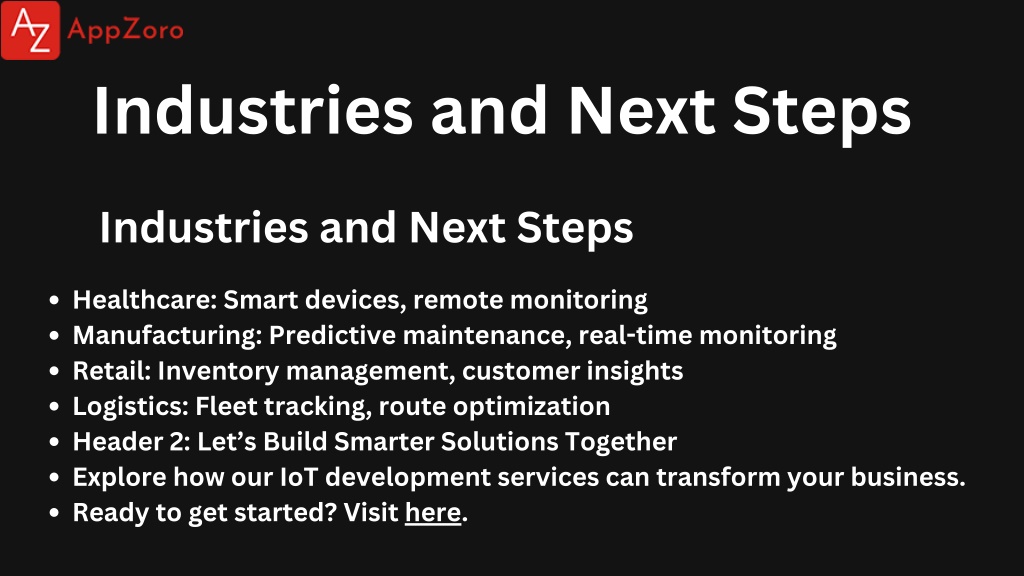 AZ AppZoro

Industries and Next Steps

Industries and Next Steps

- Healthcare: Smart devices, remote monitoring
- Manufacturing: Predictive maintenance, real-time monitoring
- Retail: Inventory management, customer insights
- Logistics: Fleet tracking, route optimization
- Header 2: Let’s Build Smarter Solutions Together
- Explore how our IoT development services can transform your business.
- Ready to get started? Visit here.